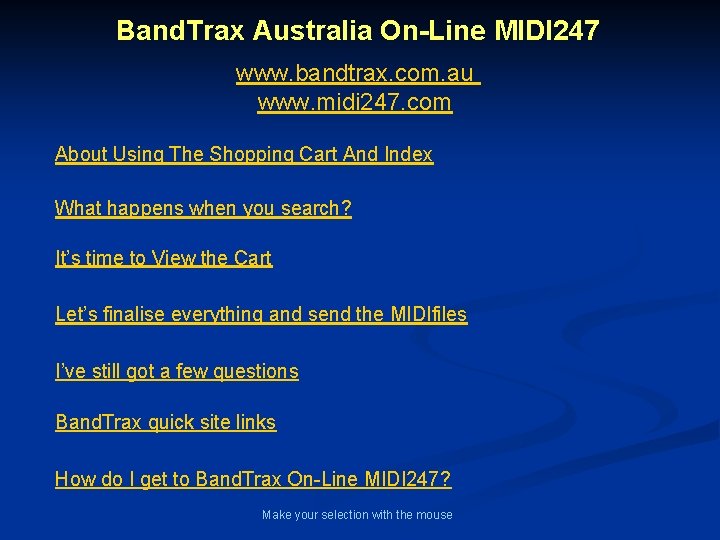 BandTrax Australia On-Line MIDI247

www.bandtrax.com.au
www.midi247.com

About Using The Shopping Cart And Index

What happens when you search?

It's time to View the Cart

Let's finalise everything and send the MIDIfiles

I've still got a few questions

BandTrax quick site links

How do I get to BandTrax On-Line MIDI247?

Make your selection with the mouse